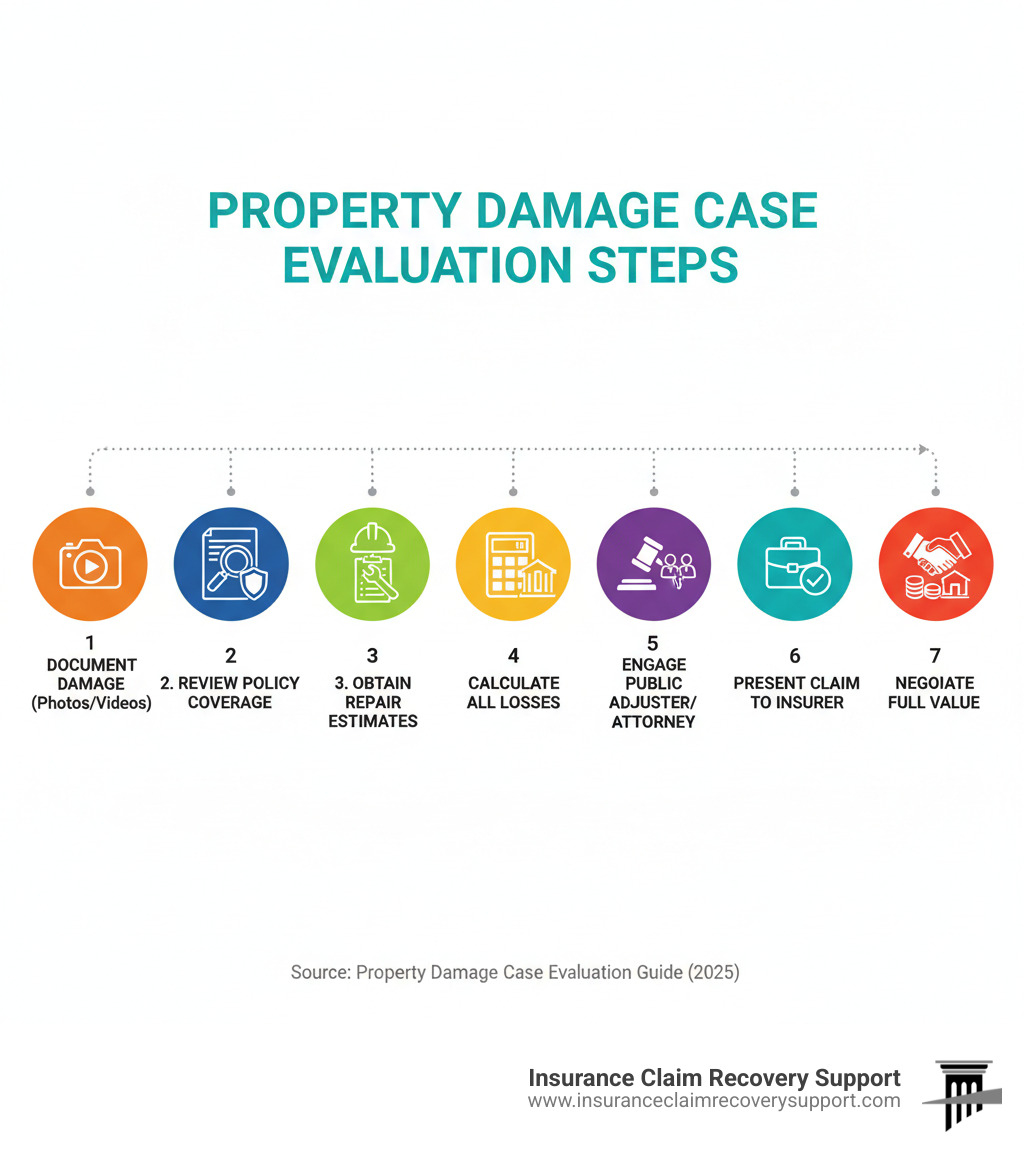 PROPERTY DAMAGE CASE EVALUATION STEPS

1
DOCUMENT DAMAGE (Photos/Videos)

2
2. REVIEW POLICY COVERAGE

3
3. OBTAIN REPAIR ESTIMATES

4
CALCULATE ALL LOSSES

5
ENGAGE PUBLIC ADJUSTER/ ATTORNEY

6
PRESENT CLAIM TO INSURER

7
NEGOIATE FULL VALUE

Source: Property Damage Case Evaluation Guide (2025)

Insurance Claim Recovery Support
www.insuranceclaimrecoverysupport.com